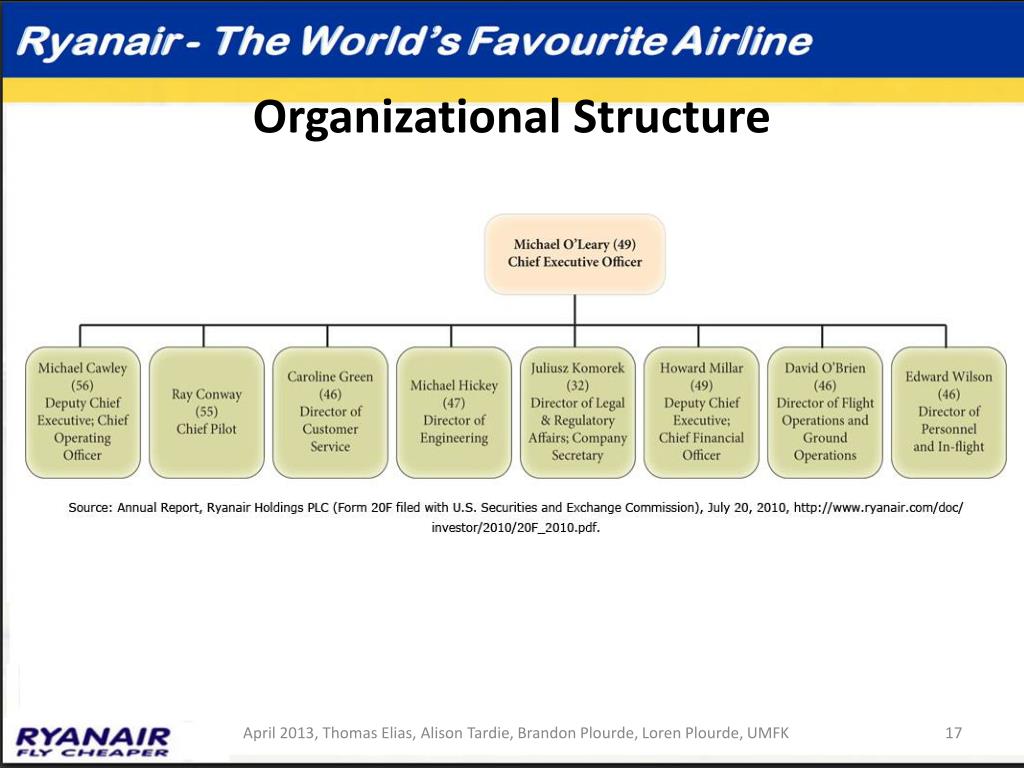 Ryanair - The World's Favourite Airline

Organizational Structure

Michael O'Leary (49)
Chief Executive Officer

Michael Cawley (56) Deputy Chief Executive; Chief Operating Officer

Ray Conway (55) Chief Pilot

Caroline Green (46) Director of Customer Service

Michael Hickey (47) Director of Engineering

Juliusz Komorek (32) Director of Legal & Regulatory Affairs; Company Secretary

Howard Millar (49) Deputy Chief Executive; Chief Financial Officer

David O'Brien (46) Director of Flight Operations and Ground Operations

Edward Wilson (46) Director of Personnel and In-flight

Source: Annual Report, Ryanair Holdings PLC (Form 20F filed with U.S. Securities and Exchange Commission), July 20, 2010, http://www.ryanair.com/doc/investor/2010/20F_2010.pdf.

RYANAIR
FLY CHEAPER

April 2013, Thomas Elias, Alison Tardie, Brandon Plourde, Loren Plourde, UMFK

17